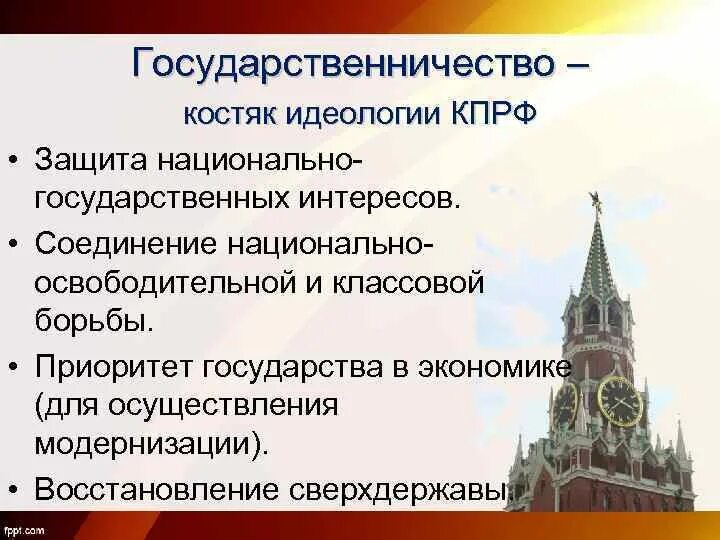 Государственничество – костяк идеологии КПРФ

• Защита национально-государственных интересов.

• Соединение национально-освободительной и классовой борьбы.

• Приоритет государства в экономике (для осуществления модернизации).

• Восстановление сверхдержавы.

fppt.com